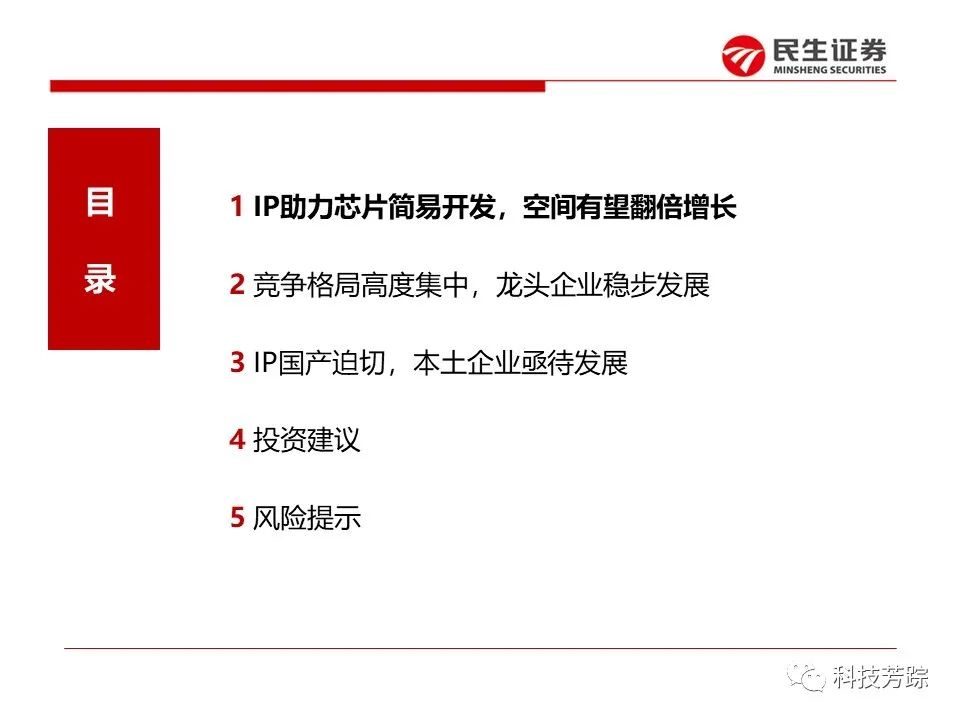 民生证券
MINSHENG SECURITIES

目录

1 IP助力芯片简易开发，空间有望翻倍增长

2 竞争格局高度集中，龙头企业稳步发展

3 IP国产迫切，本土企业亟待发展

4 投资建议

5 风险提示

科技芳踪